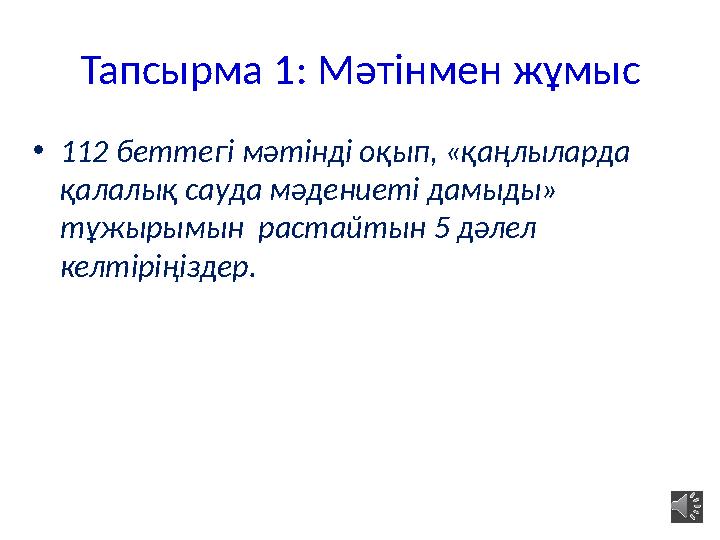 Тапсырма 1: Мәтінмен жұмыс

• 112 беттегі мәтінді оқып, «қаңлыларда қалалық сауда мәдениеті дамыды» тұжырымын растайтын 5 дәлел келтіріңіздер.